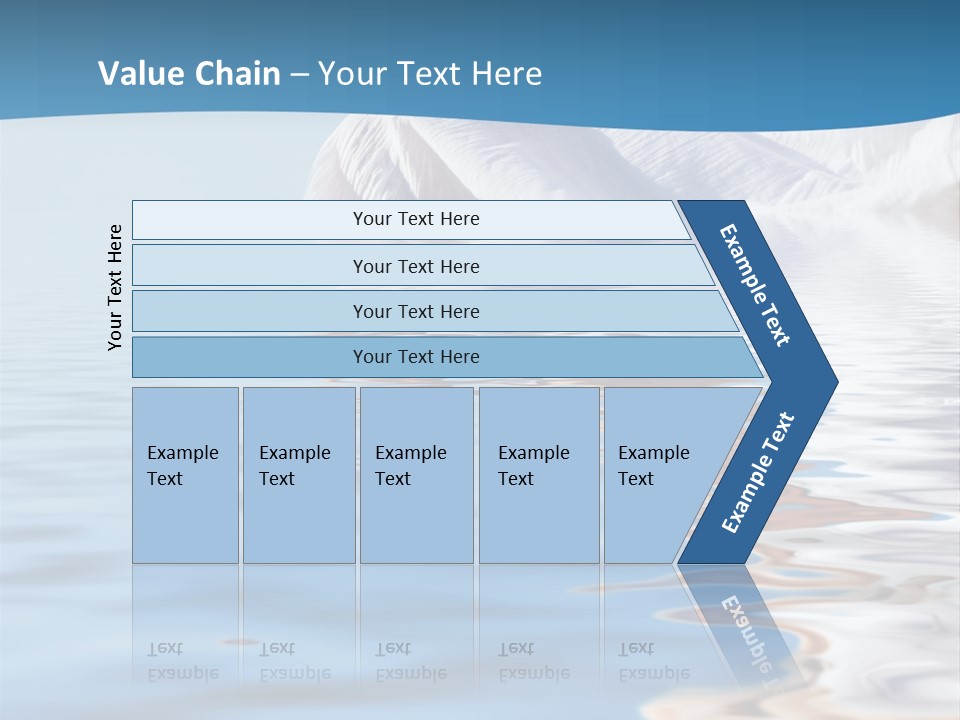 Value Chain – Your Text Here

Your Text Here

Your Text Here

Your Text Here

Your Text Here

Your Text Here

Example Text

Example Text

Example Text

Example Text

Example Text

Example Text

Example Text